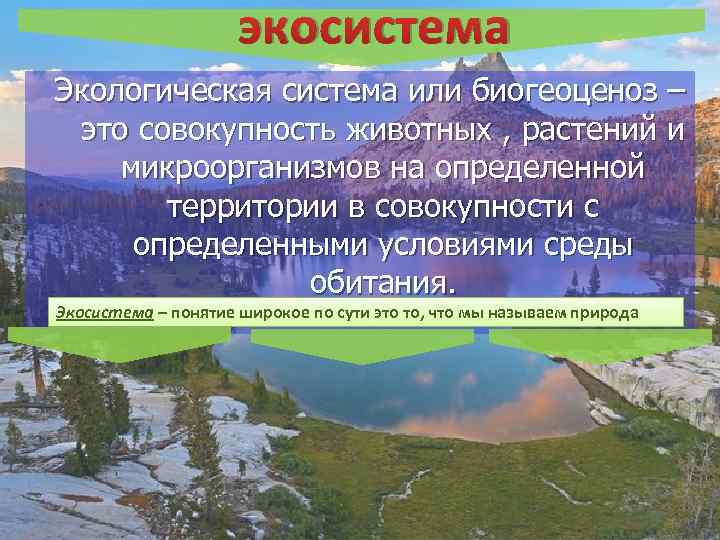 экосистема

Экологическая система или биогеоценоз – это совокупность животных , растений и микроорганизмов на определенной территории в совокупности с определенными условиями среды обитания.

Экосистема – понятие широкое по сути это то, что мы называем природа